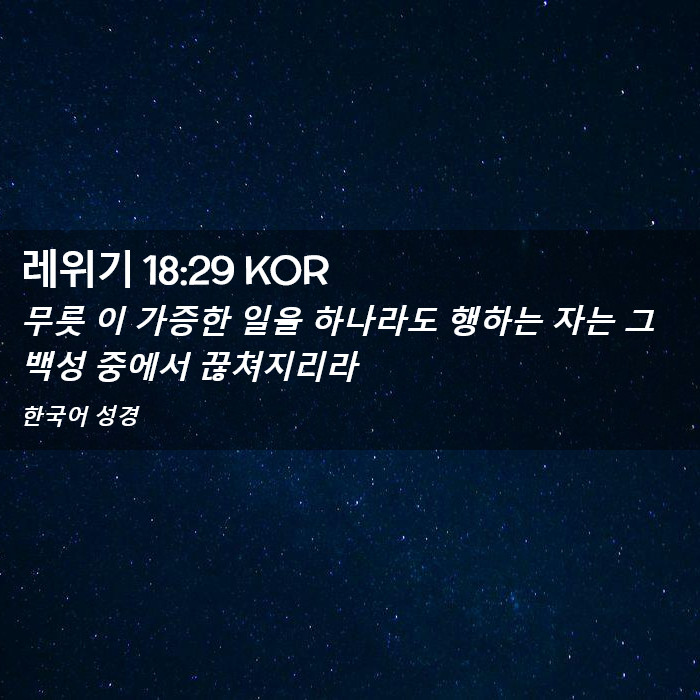 레위기 18:29 KOR

무릇 이 가증한 일을 하나라도 행하는 자는 그 백성 중에서 끊쳐지리라

한국어 성경